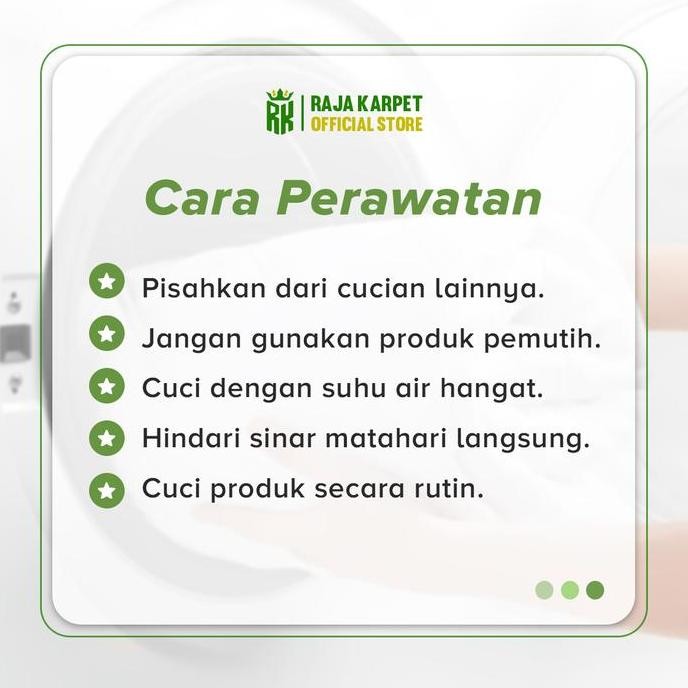 RK RAJA KARPET
OFFICIAL STORE

Cara Perawatan

Pisahkan dari cucian lainnya.
Jangan gunakan produk pemutih.
Cuci dengan suhu air hangat.
Hindari sinar matahari langsung.
Cuci produk secara rutin.